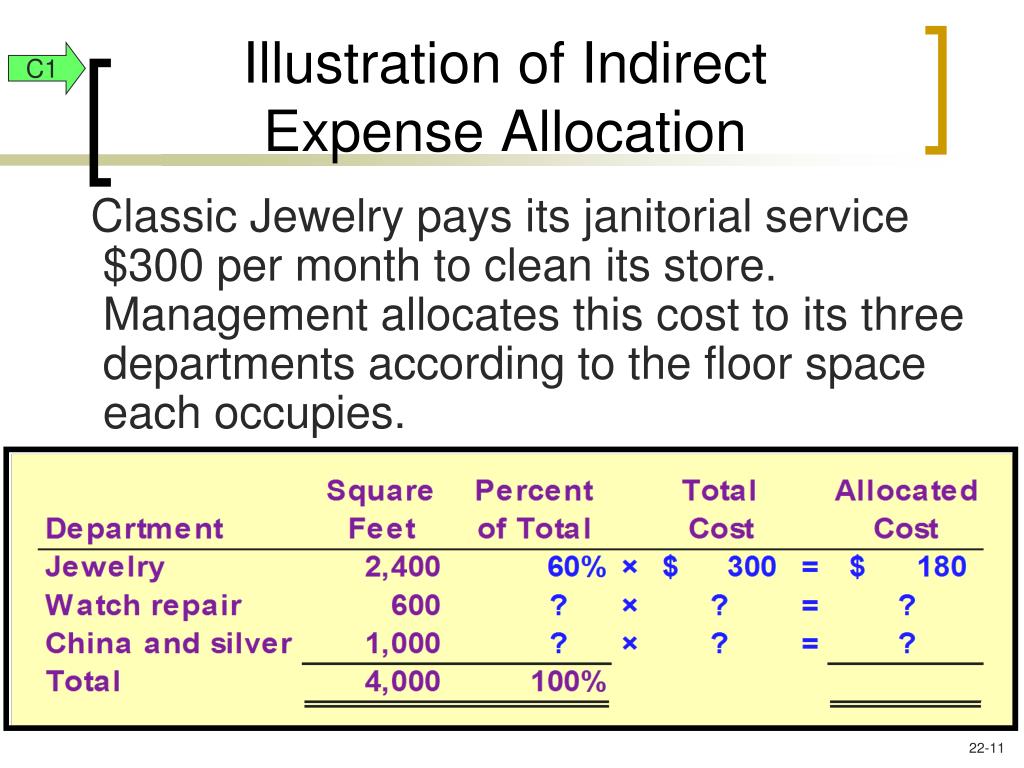 C1

Illustration of Indirect Expense Allocation

Classic Jewelry pays its janitorial service \$300 per month to clean its store. Management allocates this cost to its three departments according to the floor space each occupies.

| Department | Square Feet | Percent of Total | | Total Cost | | Allocated Cost |
|---|---|---|---|---|---|---|
| Jewelry | 2,400 | 60% | × | \$ 300 | = | \$ 180 |
| Watch repair | 600 | ? | × | ? | = | ? |
| China and silver | 1,000 | ? | × | ? | = | ? |
| Total | 4,000 | 100% | | | | |

22-11